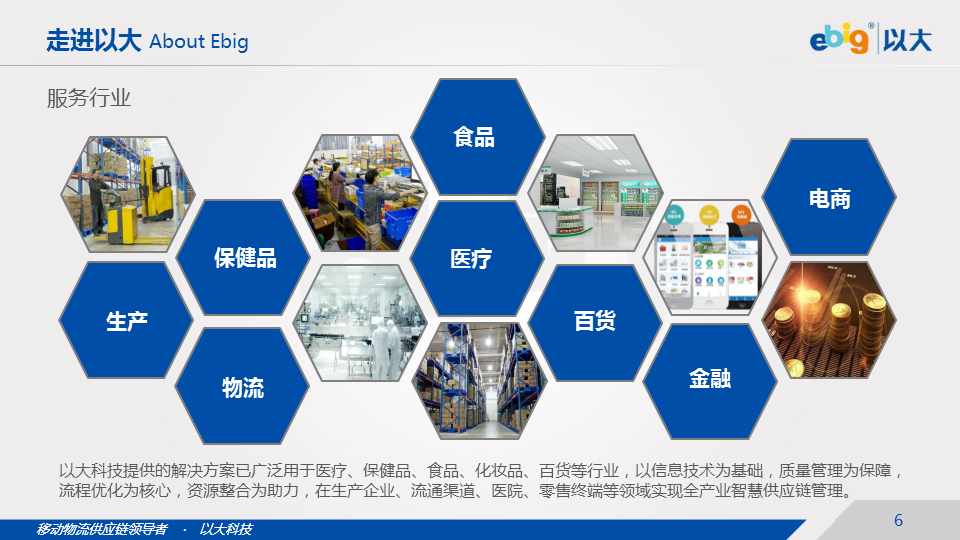 走进以大 About Ebig

ebig® 以大

服务行业

食品

保健品

医疗

电商

生产

百货

物流

金融

以大科技提供的解决方案已广泛用于医疗、保健品、食品、化妆品、百货等行业，以信息技术为基础，质量管理为保障，流程优化为核心，资源整合为助力，在生产企业、流通渠道、医院、零售终端等领域实现全产业智慧供应链管理。

移动物流供应链领导者 · 以大科技

6